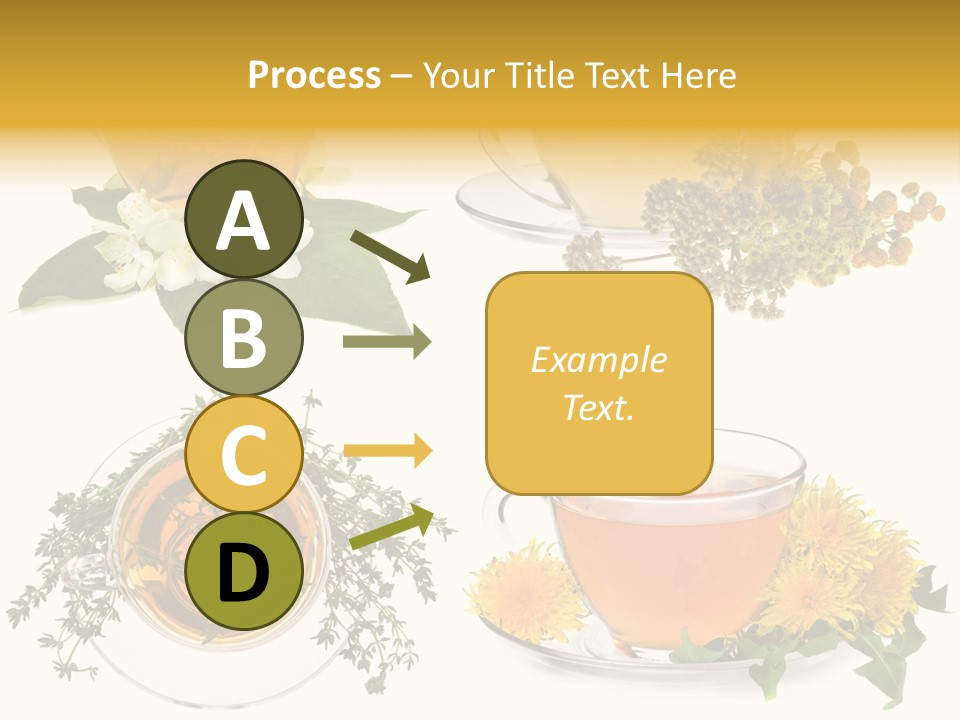 Process – Your Title Text Here

A

B

C

D

Example Text.